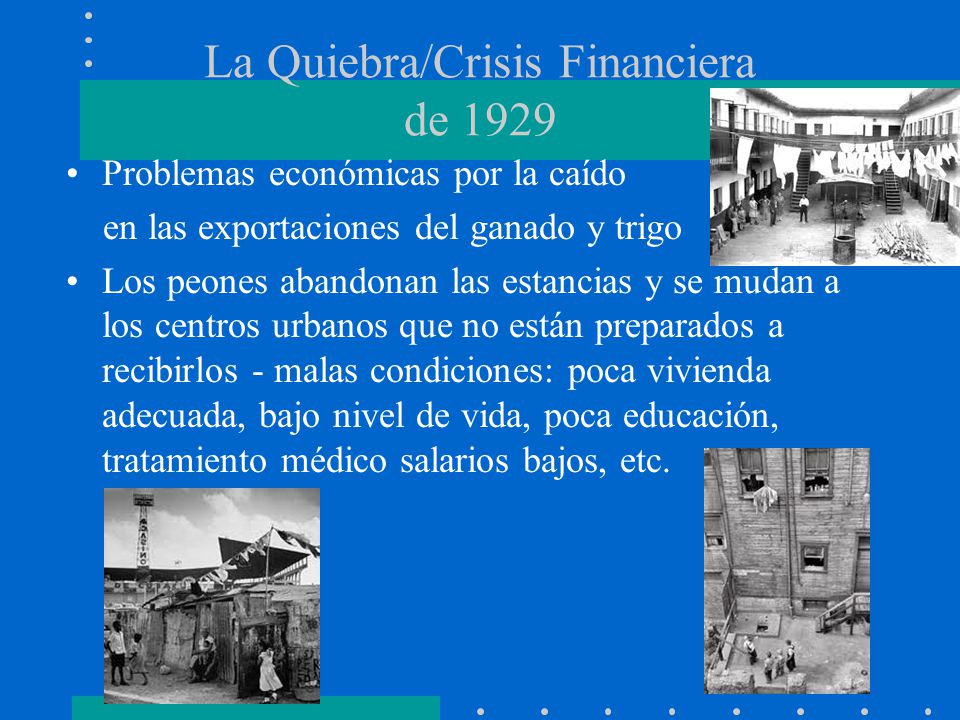 La Quiebra/Crisis Financiera de 1929

• Problemas económicas por la caído en las exportaciones del ganado y trigo

• Los peones abandonan las estancias y se mudan a los centros urbanos que no están preparados a recibirlos - malas condiciones: poca vivienda adecuada, bajo nivel de vida, poca educación, tratamiento médico salarios bajos, etc.